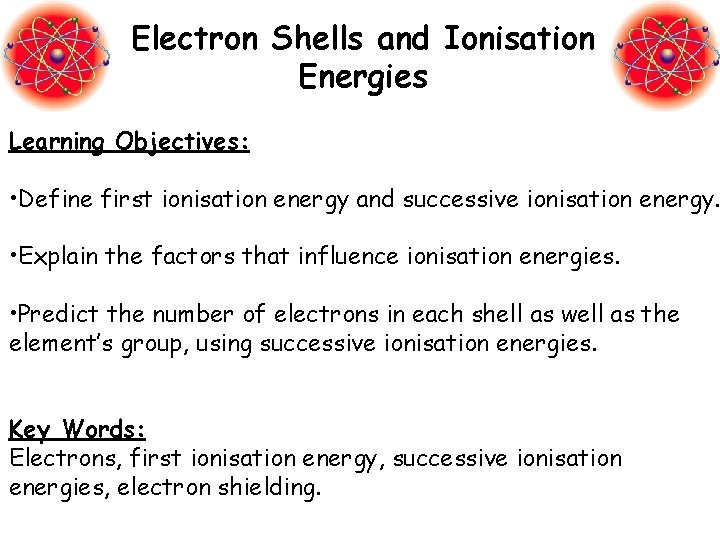 Electron Shells and Ionisation Energies

Learning Objectives:

•Define first ionisation energy and successive ionisation energy.

•Explain the factors that influence ionisation energies.

•Predict the number of electrons in each shell as well as the element's group, using successive ionisation energies.

Key Words:
Electrons, first ionisation energy, successive ionisation energies, electron shielding.